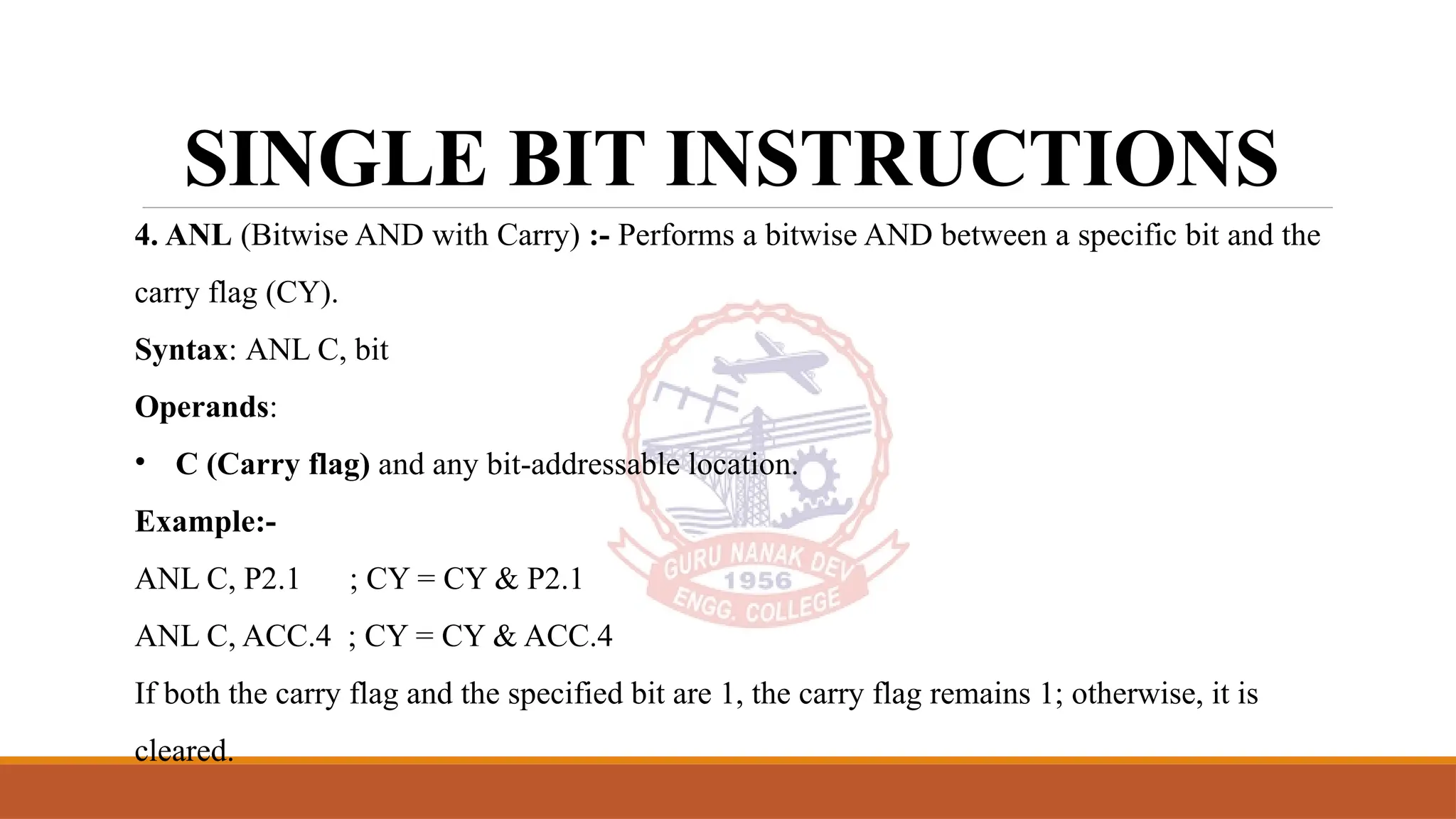 SINGLE BIT INSTRUCTIONS

4. ANL (Bitwise AND with Carry) :- Performs a bitwise AND between a specific bit and the carry flag (CY).

Syntax: ANL C, bit

Operands:

• C (Carry flag) and any bit-addressable location.

Example:-

ANL C, P2.1 ; CY = CY & P2.1

ANL C, ACC.4 ; CY = CY & ACC.4

If both the carry flag and the specified bit are 1, the carry flag remains 1; otherwise, it is cleared.

GURU NANAK DEV 1956 ENGG. COLLEGE